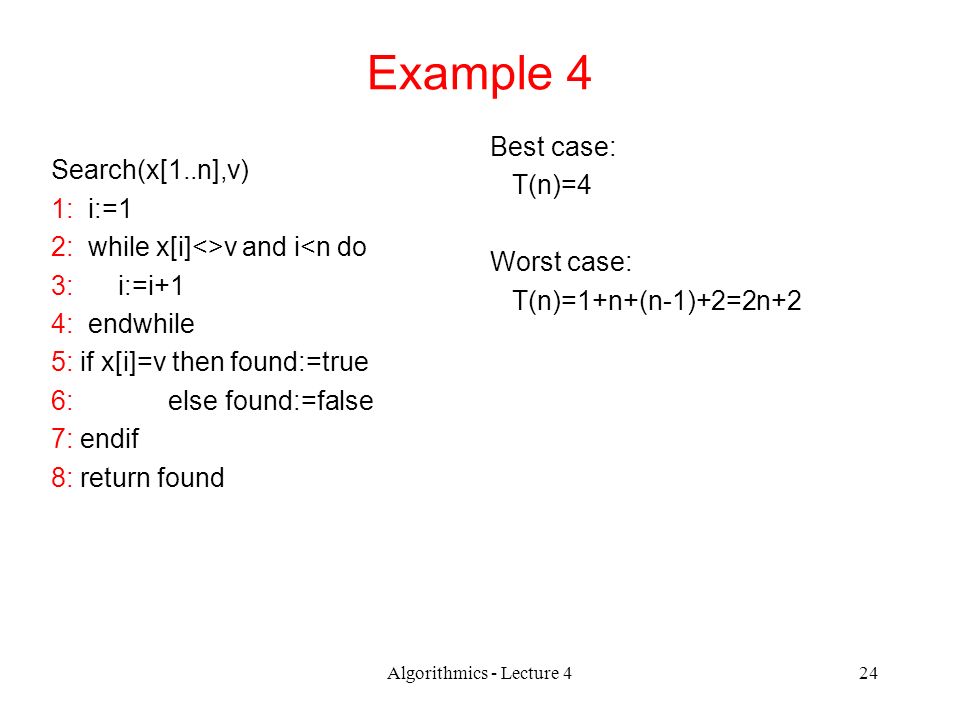 Example 4

Search(x[1..n],v)
1: i:=1
2: while x[i]<>v and i<n do
3: i:=i+1
4: endwhile
5: if x[i]=v then found:=true
6: else found:=false
7: endif
8: return found

Best case:
T(n)=4

Worst case:
T(n)=1+n+(n-1)+2=2n+2

Algorithmics - Lecture 4

24